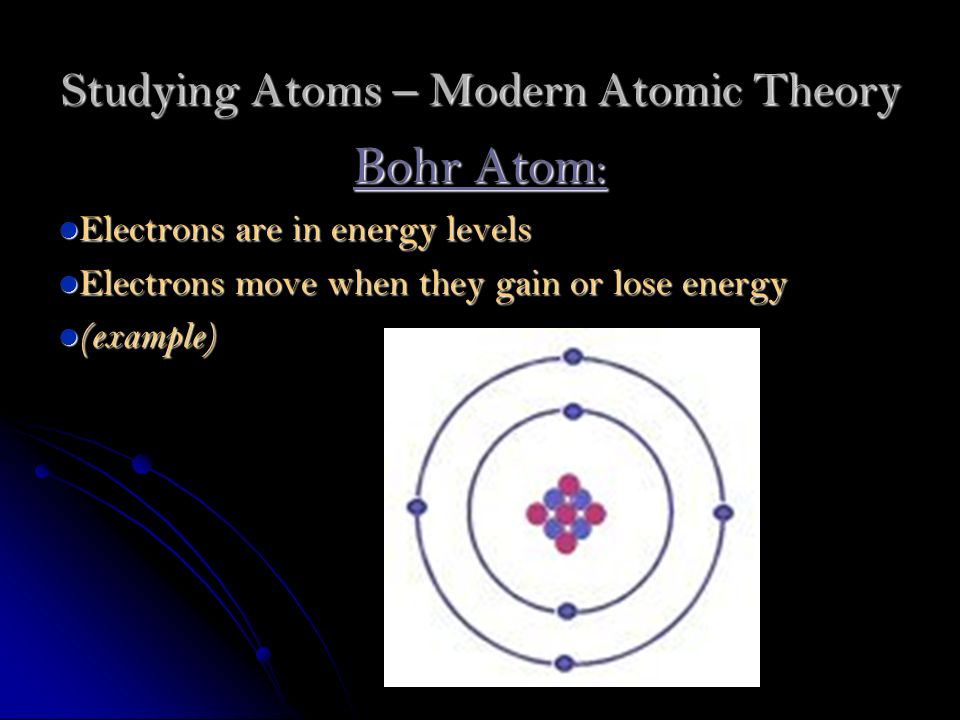 Studying Atoms – Modern Atomic Theory

Bohr Atom:

Electrons are in energy levels

Electrons move when they gain or lose energy

(example)